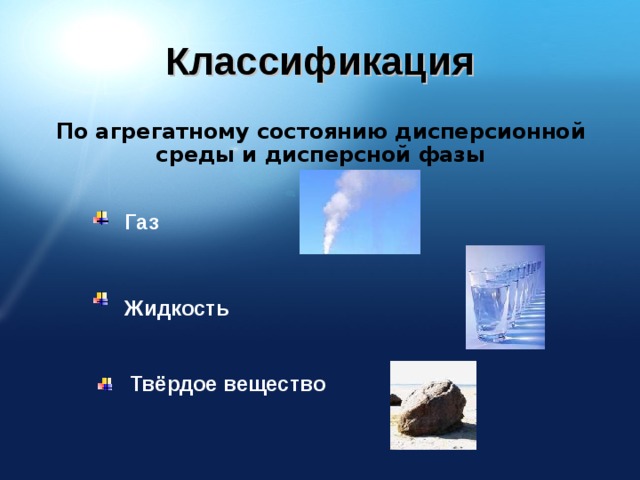 Классификация

По агрегатному состоянию дисперсионной среды и дисперсной фазы

Газ

Жидкость

Твёрдое вещество